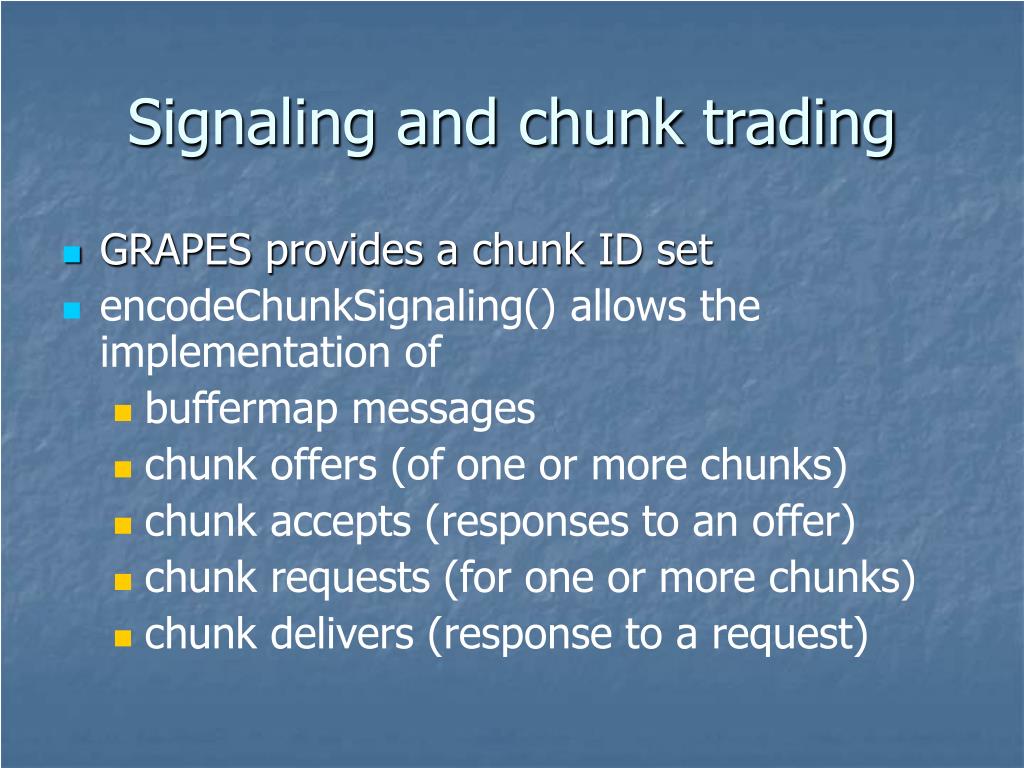 Signaling and chunk trading

GRAPES provides a chunk ID set
encodeChunkSignaling() allows the implementation of
buffermap messages
chunk offers (of one or more chunks)
chunk accepts (responses to an offer)
chunk requests (for one or more chunks)
chunk delivers (response to a request)